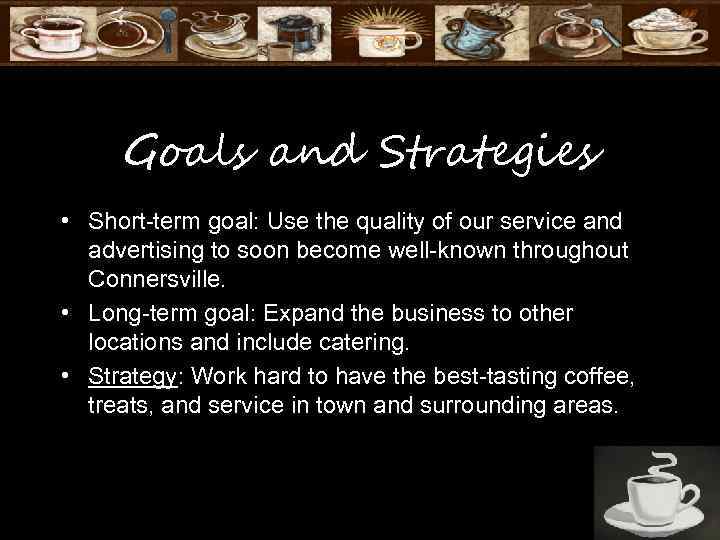 Goals and Strategies

• Short-term goal: Use the quality of our service and advertising to soon become well-known throughout Connersville.
• Long-term goal: Expand the business to other locations and include catering.
• Strategy: Work hard to have the best-tasting coffee, treats, and service in town and surrounding areas.